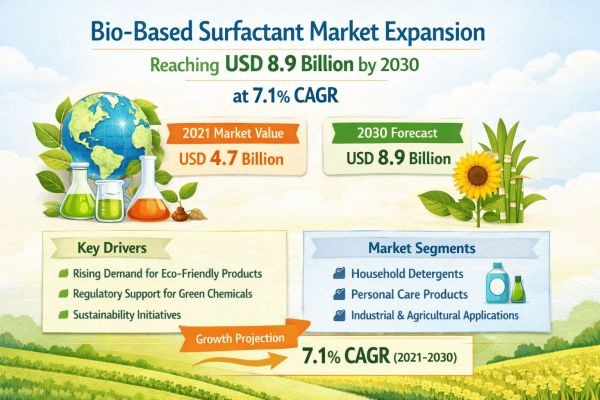 Bio-Based Surfactant Market Expansion

Reaching USD 8.9 Billion by 2030

at 7.1% CAGR

2021 Market Value

USD 4.7 Billion

2030 Forecast

USD 8.9 Billion

Key Drivers

Rising Demand for Eco-Friendly Products

Regulatory Support for Green Chemicals

Sustainability Initiatives

Market Segments

Household Detergents

Personal Care Products

Industrial & Agricultural Applications

Growth Projection

7.1% CAGR (2021-2030)